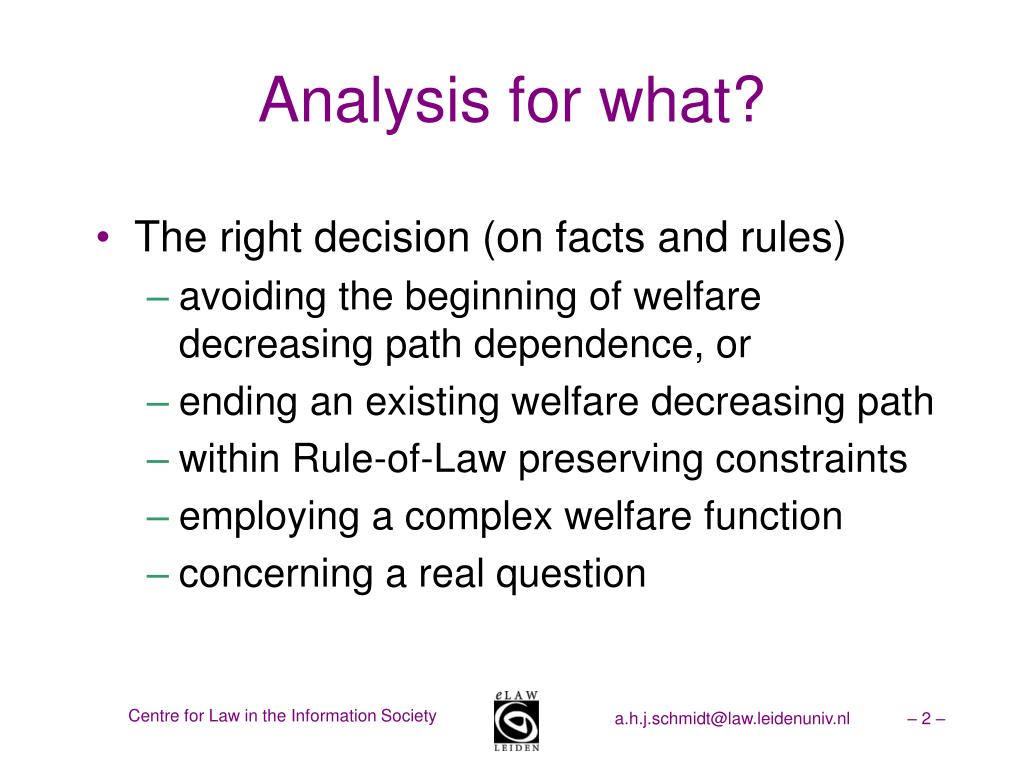 Analysis for what?

• The right decision (on facts and rules)
– avoiding the beginning of welfare decreasing path dependence, or
– ending an existing welfare decreasing path
– within Rule-of-Law preserving constraints
– employing a complex welfare function
– concerning a real question

Centre for Law in the Information Society

eLAW
LEIDEN

a.h.j.schmidt@law.leidenuniv.nl

– 2 –